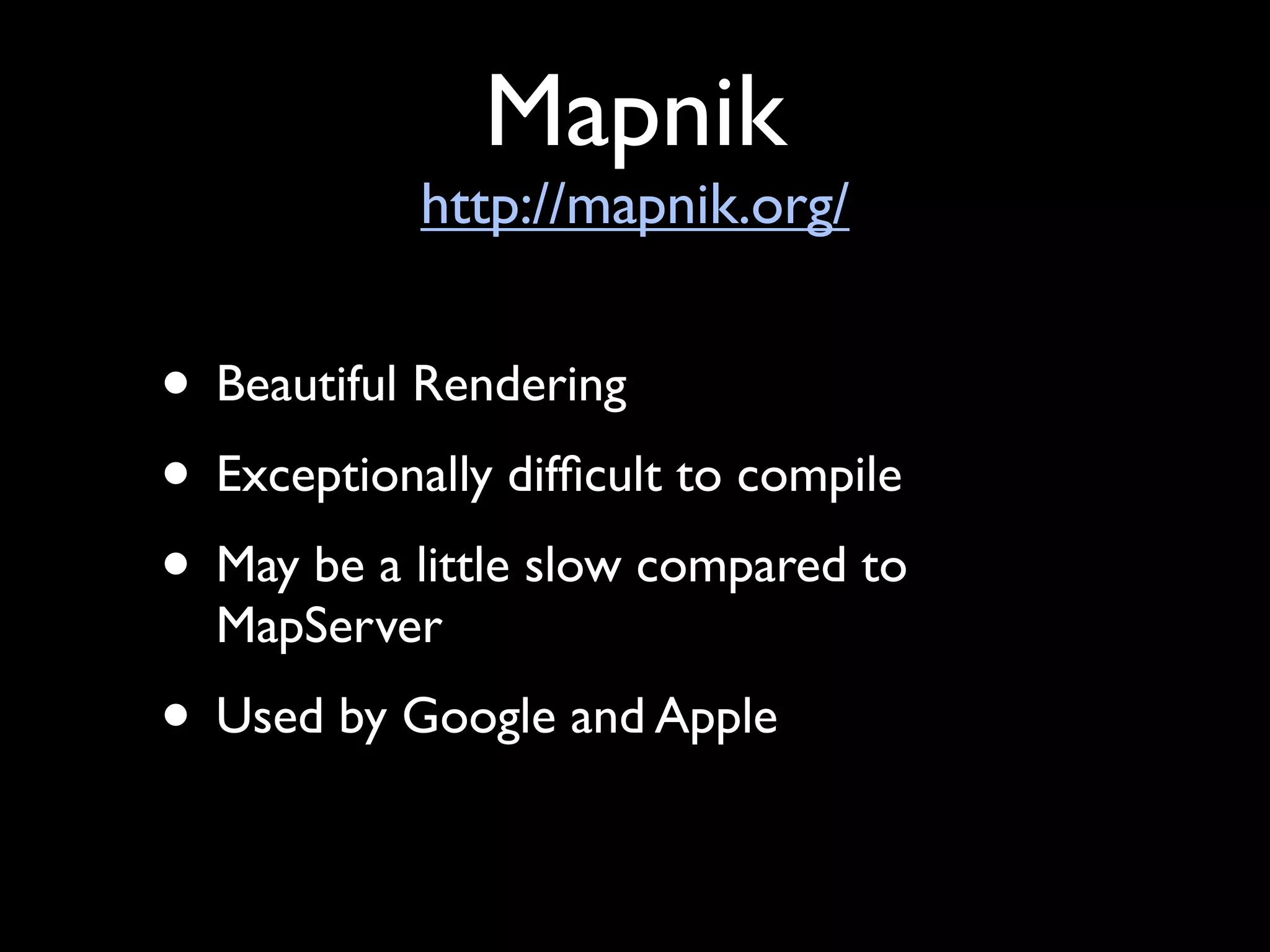 Mapnik
http://mapnik.org/

• Beautiful Rendering
• Exceptionally difficult to compile
• May be a little slow compared to MapServer
• Used by Google and Apple